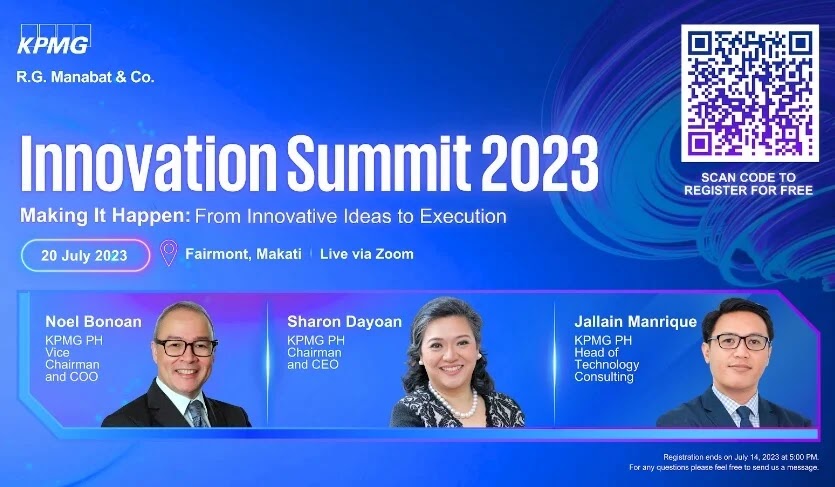 KPMG
R.G. Manabat & Co.

SCAN CODE TO REGISTER FOR FREE

Innovation Summit 2023

Making It Happen: From Innovative Ideas to Execution

20 July 2023

Fairmont, Makati | Live via Zoom

Noel Bonoan
KPMG PH Vice Chairman and COO

Sharon Dayoan
KPMG PH Chairman and CEO

Jallain Manrique
KPMG PH Head of Technology Consulting

Registration ends on July 14, 2023 at 5:00 PM.
For any questions please feel free to send us a message.